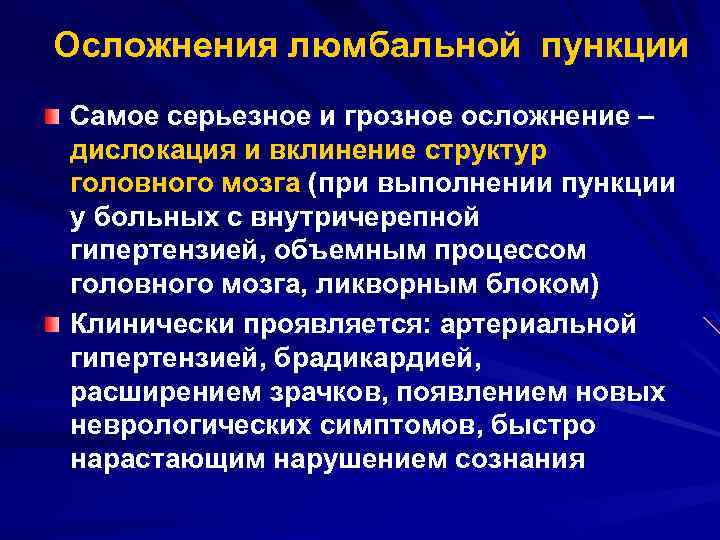 Осложнения люмбальной пункции

Самое серьезное и грозное осложнение – дислокация и вклинение структур головного мозга (при выполнении пункции у больных с внутричерепной гипертензией, объемным процессом головного мозга, ликворным блоком)

Клинически проявляется: артериальной гипертензией, брадикардией, расширением зрачков, появлением новых неврологических симптомов, быстро нарастающим нарушением сознания